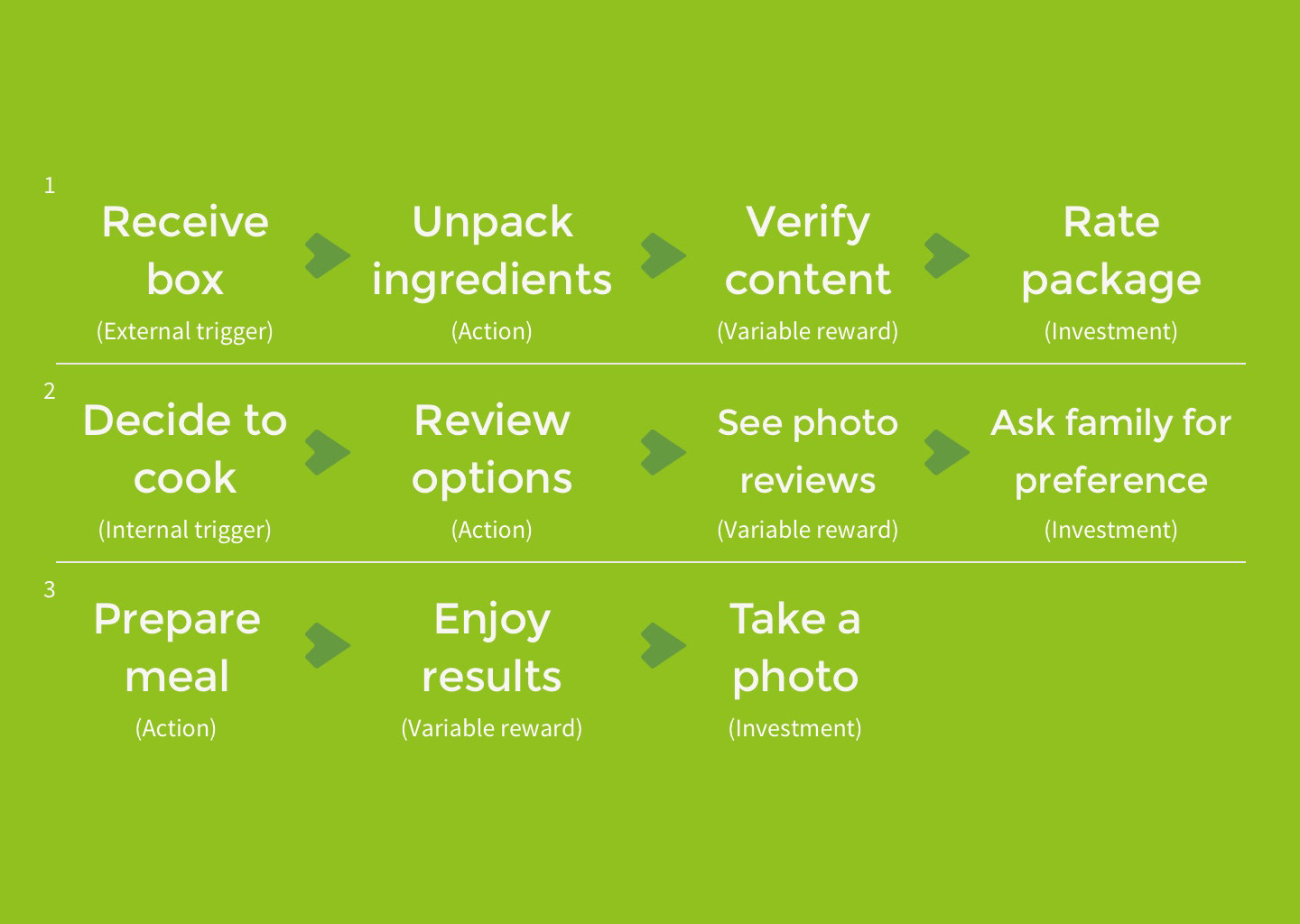 1

Receive box
(External trigger)

Unpack ingredients
(Action)

Verify content
(Variable reward)

Rate package
(Investment)

2

Decide to cook
(Internal trigger)

Review options
(Action)

See photo reviews
(Variable reward)

Ask family for preference
(Investment)

3

Prepare meal
(Action)

Enjoy results
(Variable reward)

Take a photo
(Investment)